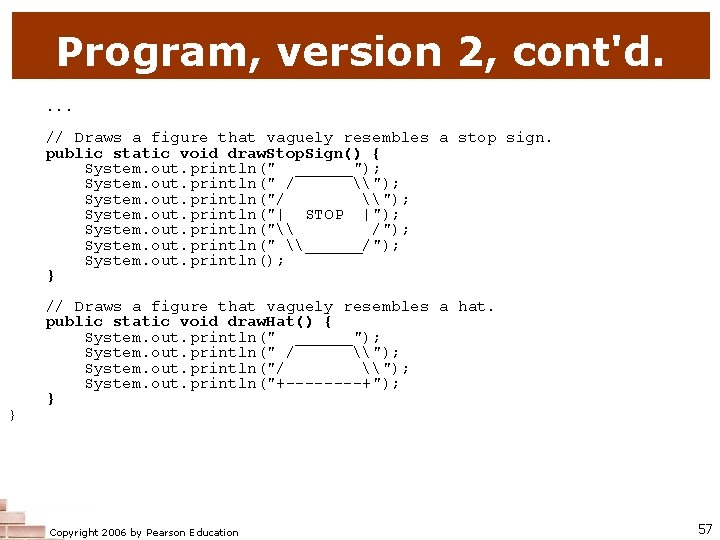 Program, version 2, cont'd.

...

// Draws a figure that vaguely resembles a stop sign.
public static void drawStopSign() {
    System.out.println("  ______");
    System.out.println(" /      \\");
    System.out.println("/        \\");
    System.out.println("|  STOP  |");
    System.out.println("\\        /");
    System.out.println(" \\______/");
    System.out.println();
}

// Draws a figure that vaguely resembles a hat.
public static void drawHat() {
    System.out.println("  ______");
    System.out.println(" /      \\");
    System.out.println("/        \\");
    System.out.println("+--------+");
}
}

Copyright 2006 by Pearson Education

57